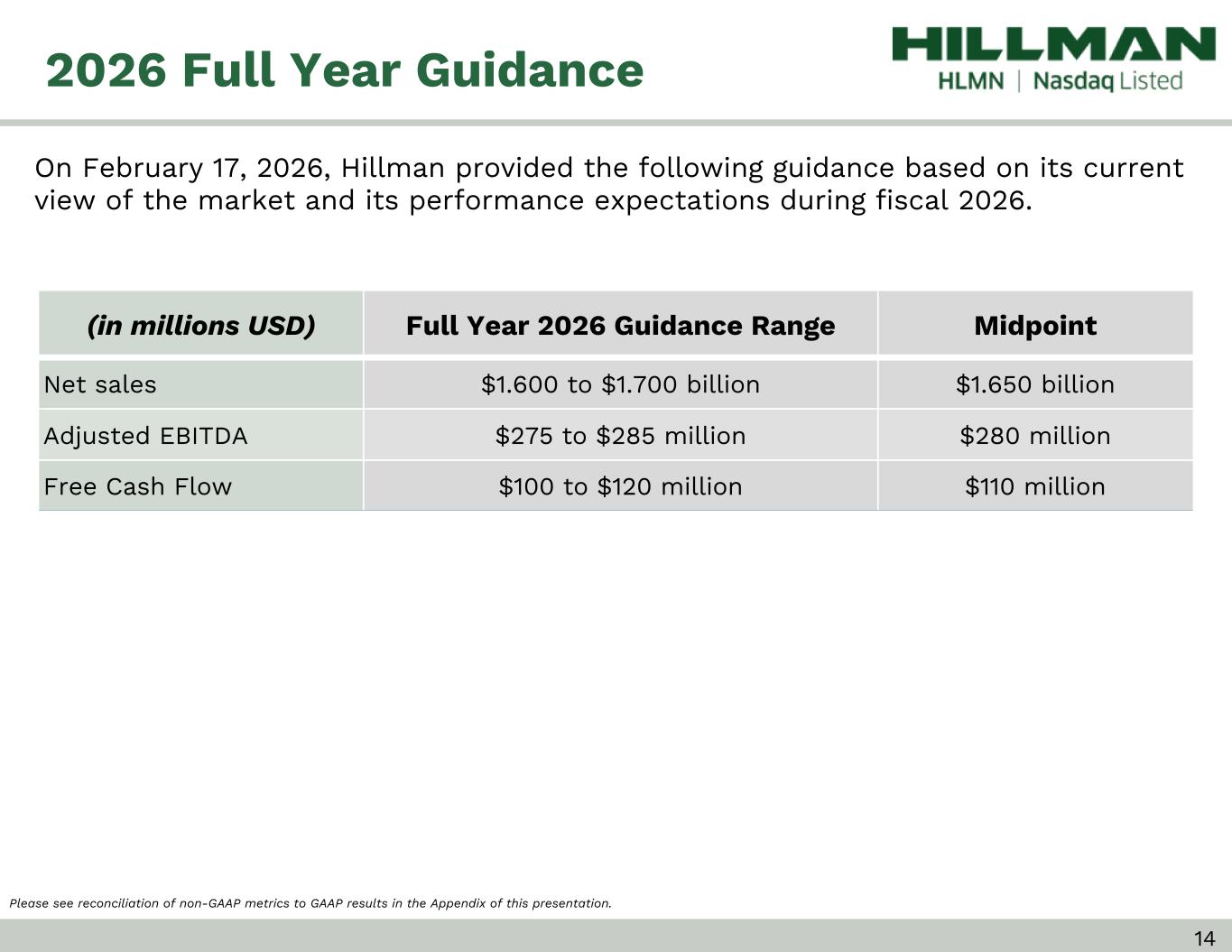 2026 Full Year Guidance

HILLMAN
HLMN | Nasdaq Listed

On February 17, 2026, Hillman provided the following guidance based on its current view of the market and its performance expectations during fiscal 2026.

| (in millions USD) | Full Year 2026 Guidance Range | Midpoint |
|---|---|---|
| Net sales | \$1.600 to \$1.700 billion | \$1.650 billion |
| Adjusted EBITDA | \$275 to \$285 million | \$280 million |
| Free Cash Flow | \$100 to \$120 million | \$110 million |

Please see reconciliation of non-GAAP metrics to GAAP results in the Appendix of this presentation.

14